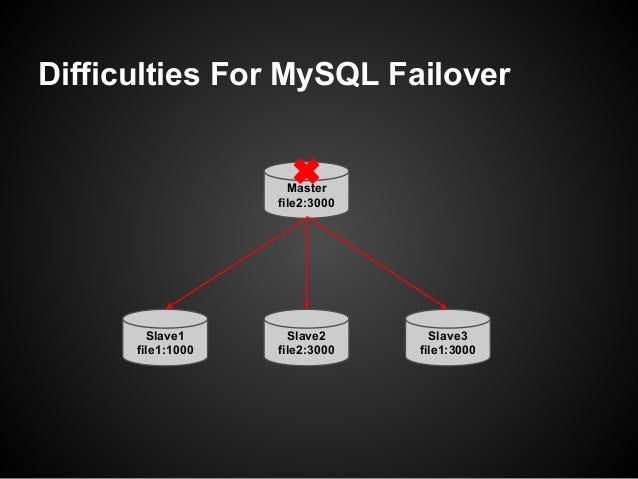 Difficulties For MySQL Failover

Master
file2:3000

Slave1
file1:1000

Slave2
file2:3000

Slave3
file1:3000